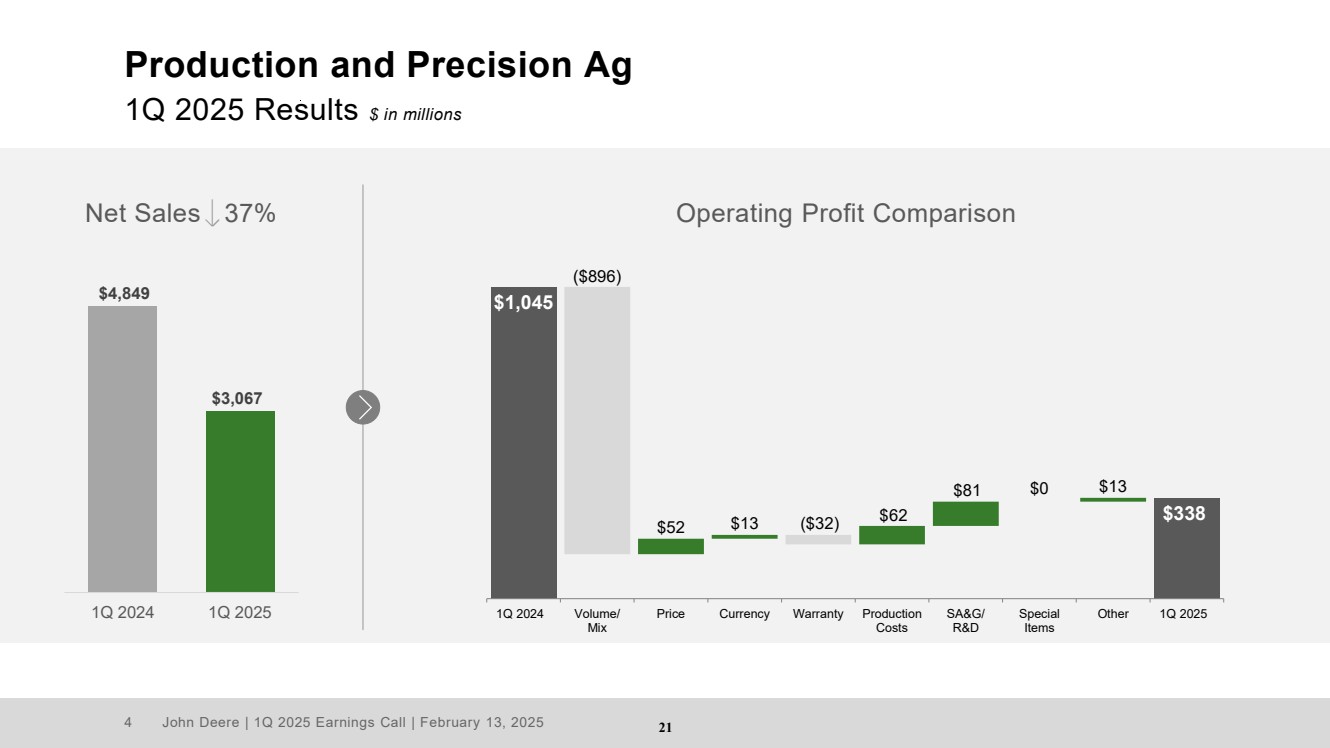 Production and Precision Ag

1Q 2025 Results $ in millions

Net Sales ↓ 37%

$4,849

$3,067

1Q 2024

1Q 2025

Operating Profit Comparison

$1,045

($896)

$52

$13

($32)

$62

$81

$0

$13

$338

1Q 2024

Volume/ Mix

Price

Currency

Warranty

Production Costs

SA&G/ R&D

Special Items

Other

1Q 2025

4 John Deere | 1Q 2025 Earnings Call | February 13, 2025

21